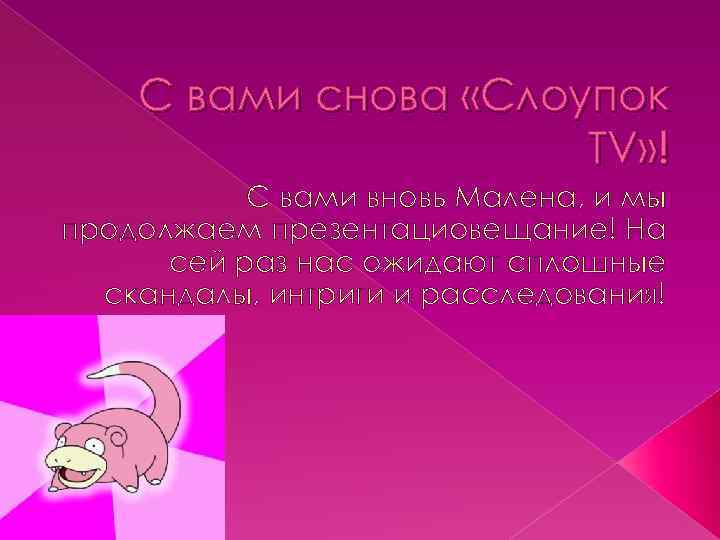 С вами снова «Слоупок TV»!

С вами вновь Малена, и мы продолжаем презентациовещание! На сей раз нас ожидают сплошные скандалы, интриги и расследования!